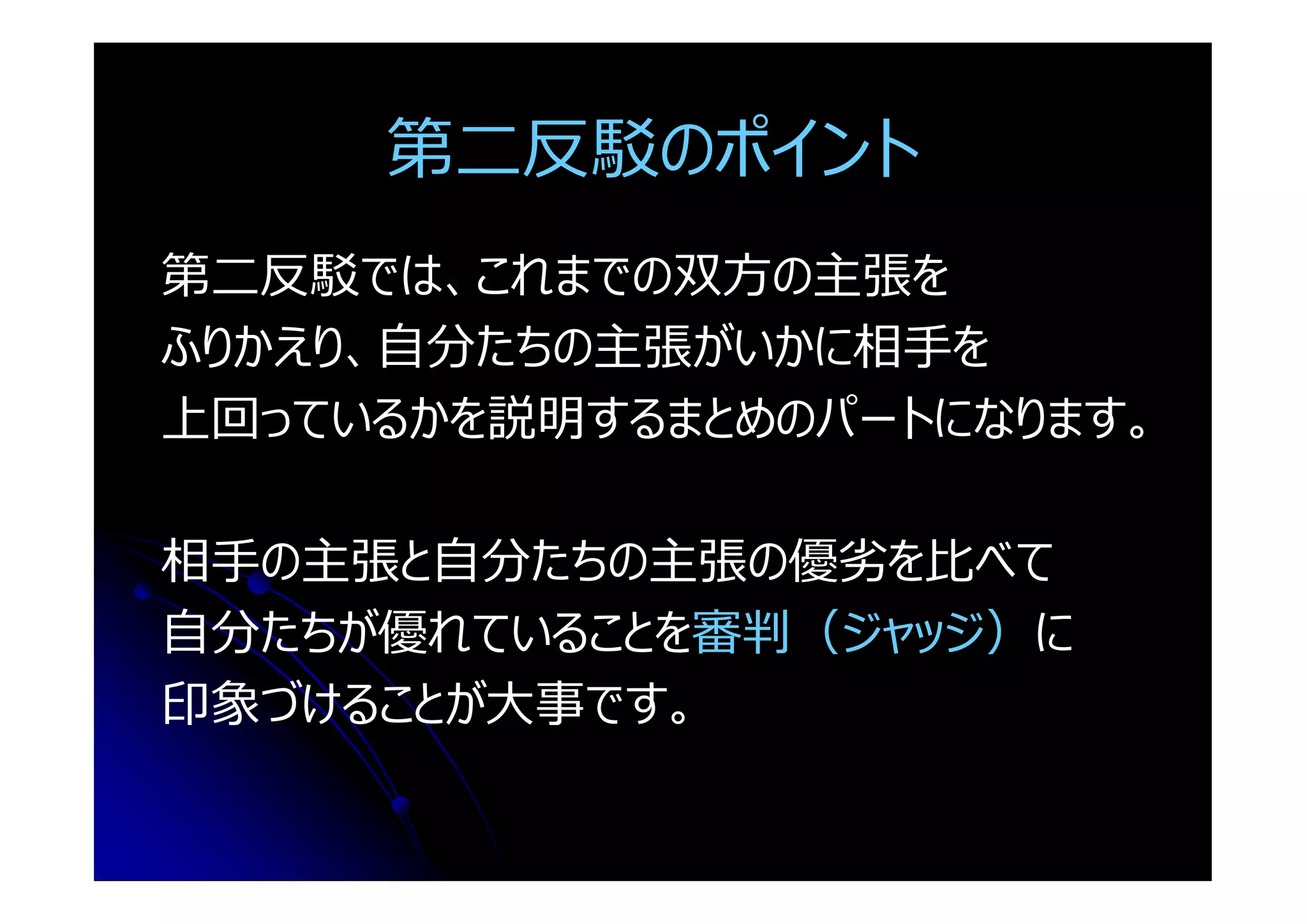 第二反駁のポイント

第二反駁では、これまでの双方の主張をふりかえり、自分たちの主張がいかに相手を上回っているかを説明するまとめのパートになります。

相手の主張と自分たちの主張の優劣を比べて自分たちが優れていることを審判（ジャッジ）に印象づけることが大事です。